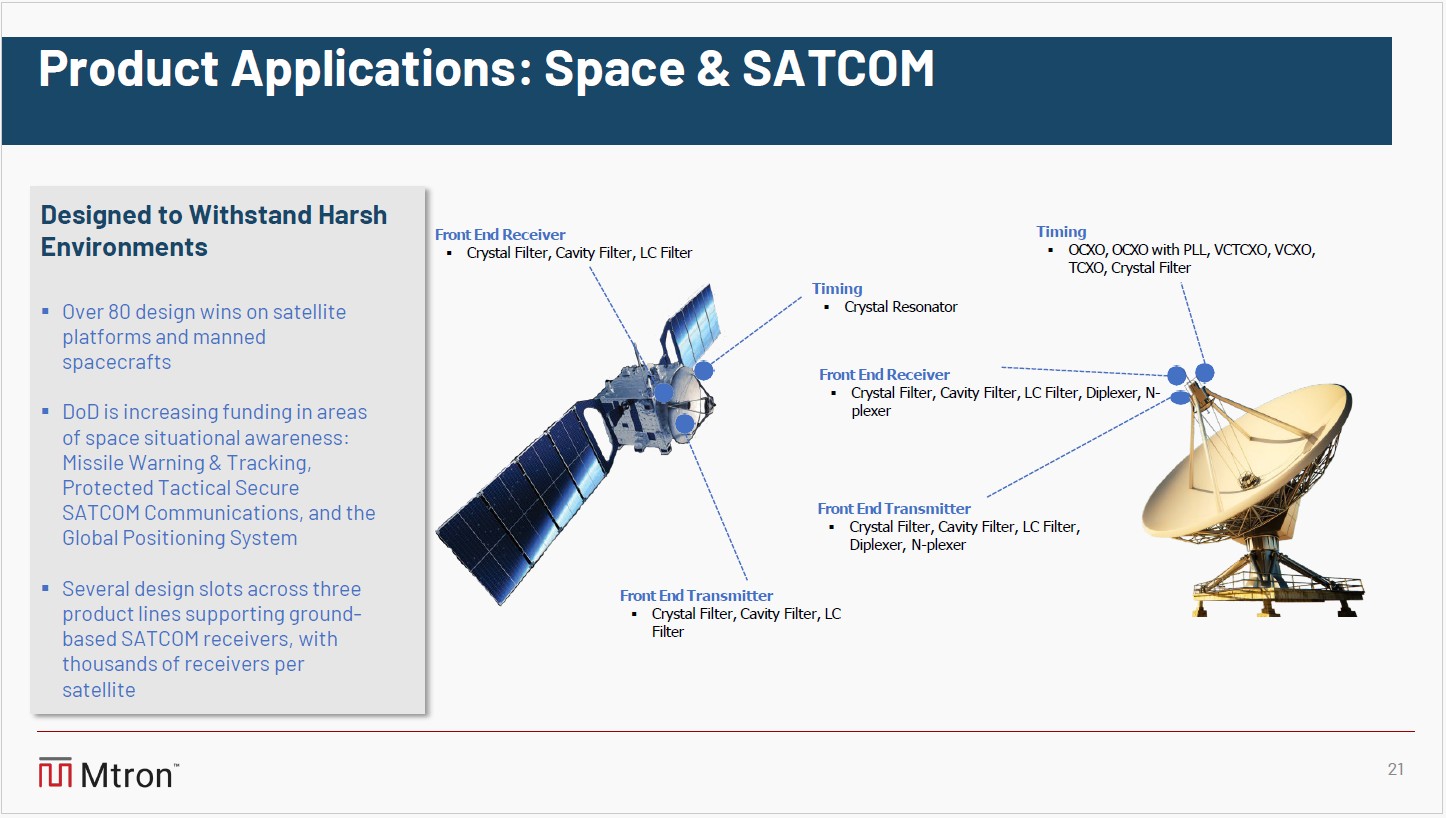 Product Applications: Space & SATCOM

Designed to Withstand Harsh Environments

• Over 80 design wins on satellite platforms and manned spacecrafts

• DoD is increasing funding in areas of space situational awareness: Missile Warning & Tracking, Protected Tactical Secure SATCOM Communications, and the Global Positioning System

• Several design slots across three product lines supporting ground-based SATCOM receivers, with thousands of receivers per satellite

Front End Receiver
• Crystal Filter, Cavity Filter, LC Filter

Timing
• Crystal Resonator

Front End Transmitter
• Crystal Filter, Cavity Filter, LC Filter

Timing
• OCXO, OCXO with PLL, VCTCXO, VCXO, TCXO, Crystal Filter

Front End Receiver
• Crystal Filter, Cavity Filter, LC Filter, Diplexer, N-plexer

Front End Transmitter
• Crystal Filter, Cavity Filter, LC Filter, Diplexer, N-plexer

Mtron™

21